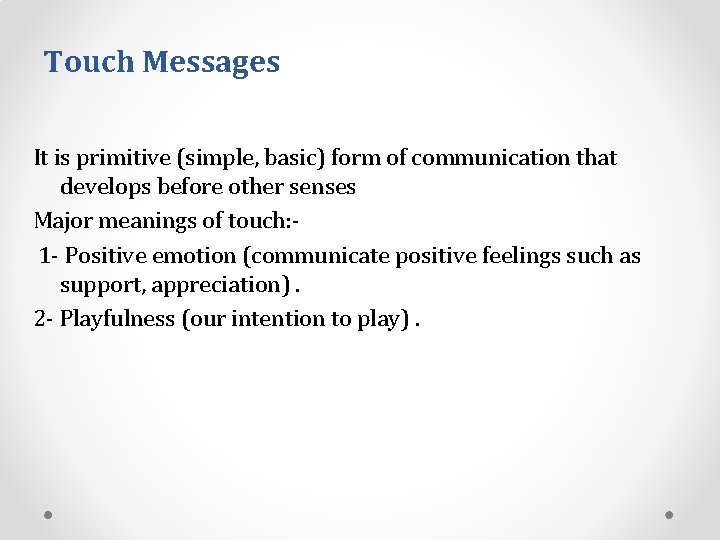 Touch Messages

It is primitive (simple, basic) form of communication that develops before other senses

Major meanings of touch:-

1- Positive emotion (communicate positive feelings such as support, appreciation) .

2- Playfulness (our intention to play) .